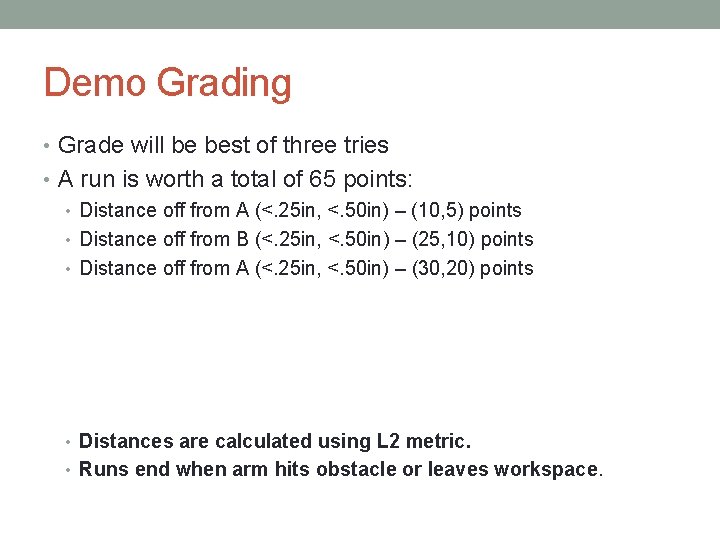 Demo Grading

• Grade will be best of three tries
• A run is worth a total of 65 points:
  • Distance off from A (<.25in, <.50in) – (10,5) points
  • Distance off from B (<.25in, <.50in) – (25,10) points
  • Distance off from A (<.25in, <.50in) – (30,20) points

  • Distances are calculated using L2 metric.
  • Runs end when arm hits obstacle or leaves workspace.